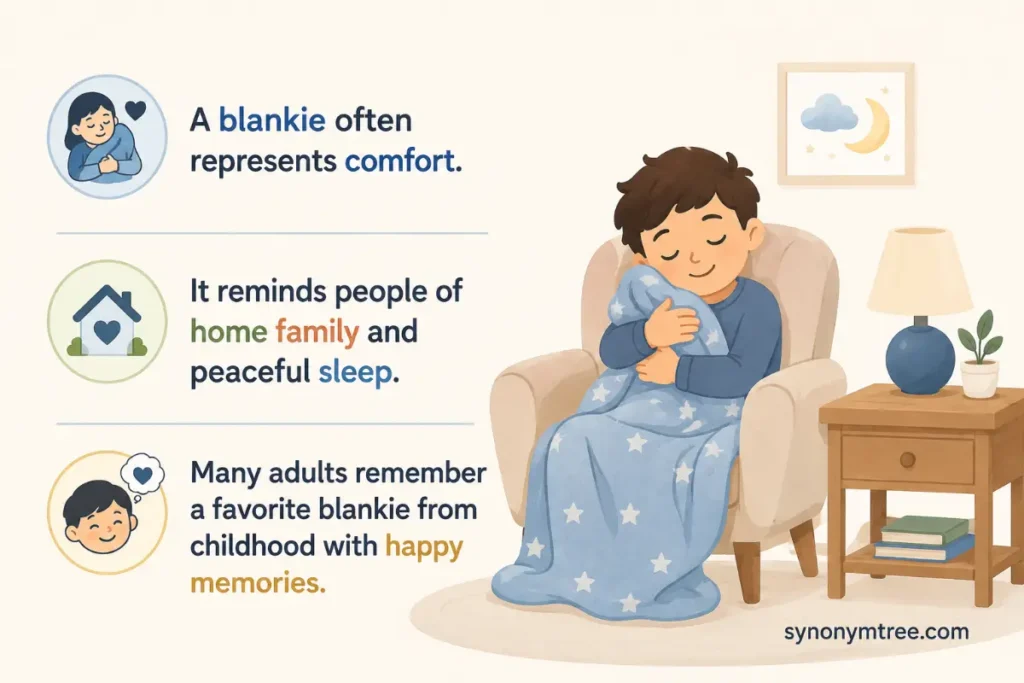 A blankie often represents comfort.

It reminds people of home family and peaceful sleep.

Many adults remember a favorite blankie from childhood with happy memories.

synonymtree.com